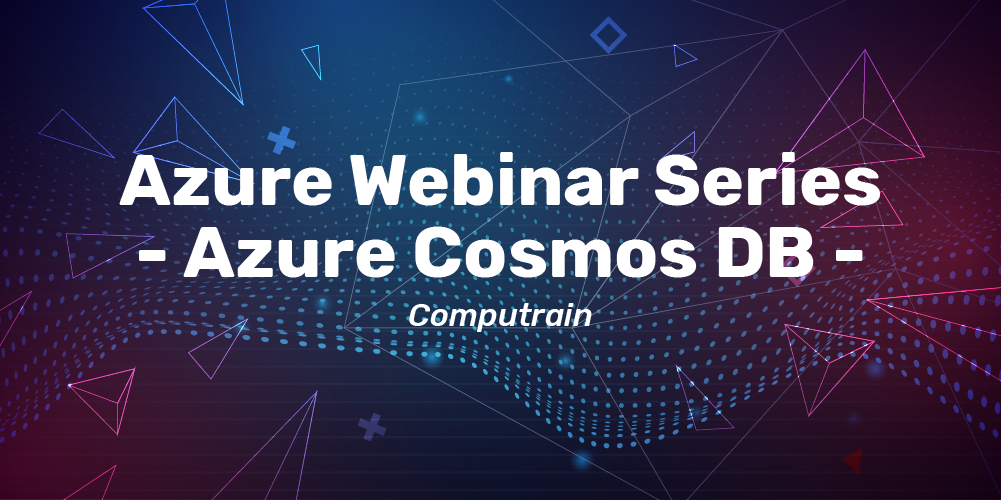 Azure Webinar Series
- Azure Cosmos DB -
Computrain